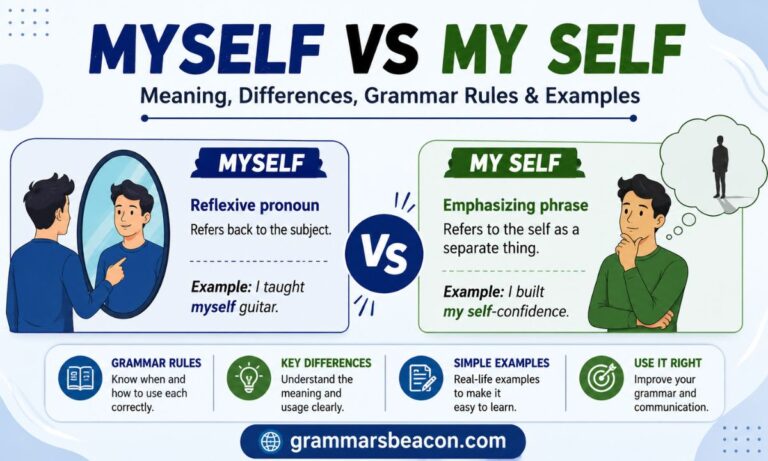 MYSELF VS MY SELF

Meaning, Differences, Grammar Rules & Examples

MYSELF

Reflexive pronoun

Refers back to the subject.

Example: I taught myself guitar.

VS

MY SELF

Emphasizing phrase

Refers to the self as a separate thing.

Example: I built my self-confidence.

GRAMMAR RULES
Know when and how to use each correctly.

KEY DIFFERENCES
Understand the meaning and usage clearly.

SIMPLE EXAMPLES
Real-life examples to make it easy to learn.

USE IT RIGHT
Improve your grammar and communication.

grammarsbeacon.com